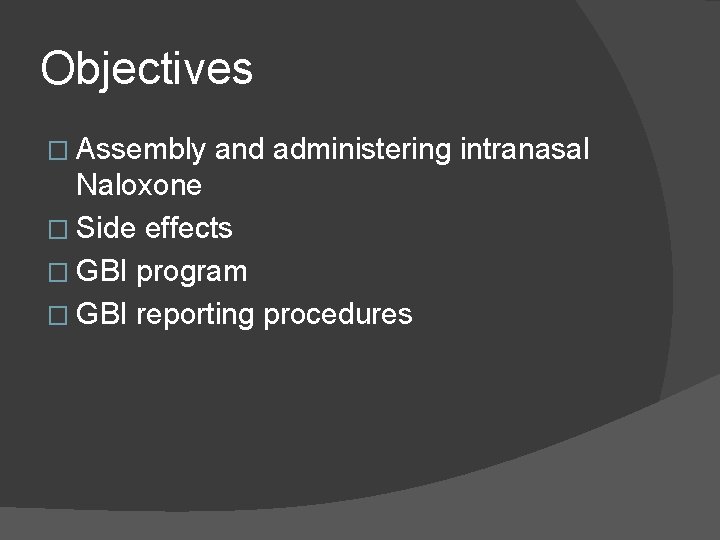 Objectives

□ Assembly and administering intranasal Naloxone
□ Side effects
□ GBI program
□ GBI reporting procedures